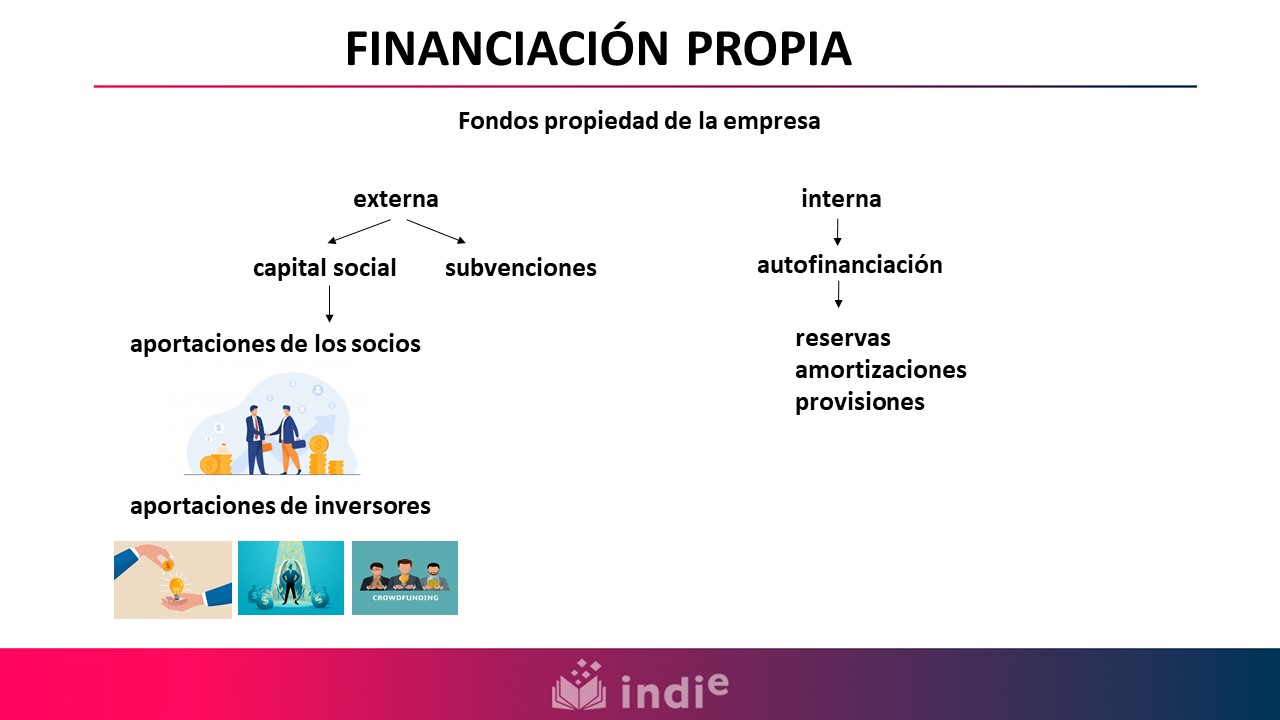 FINANCIACIÓN PROPIA

Fondos propiedad de la empresa

externa

capital social

subvenciones

aportaciones de los socios

aportaciones de inversores

CROWDFUNDING

interna

autofinanciación

reservas
amortizaciones
provisiones

indie